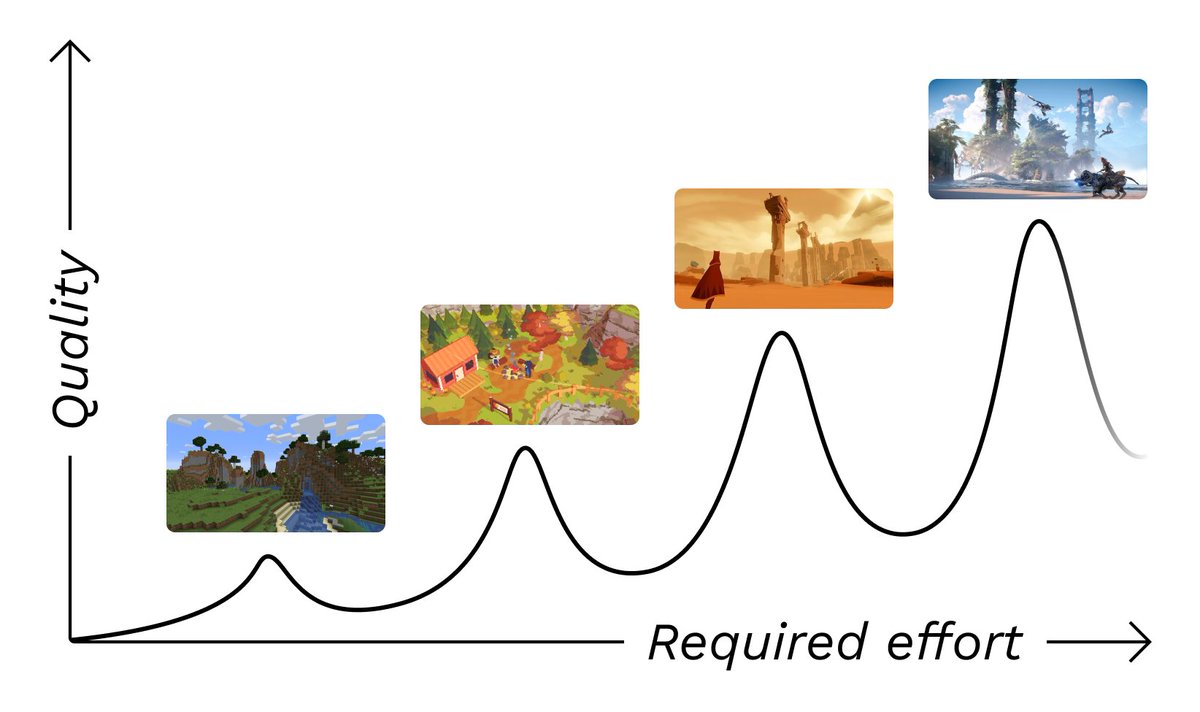 Quality

Required effort